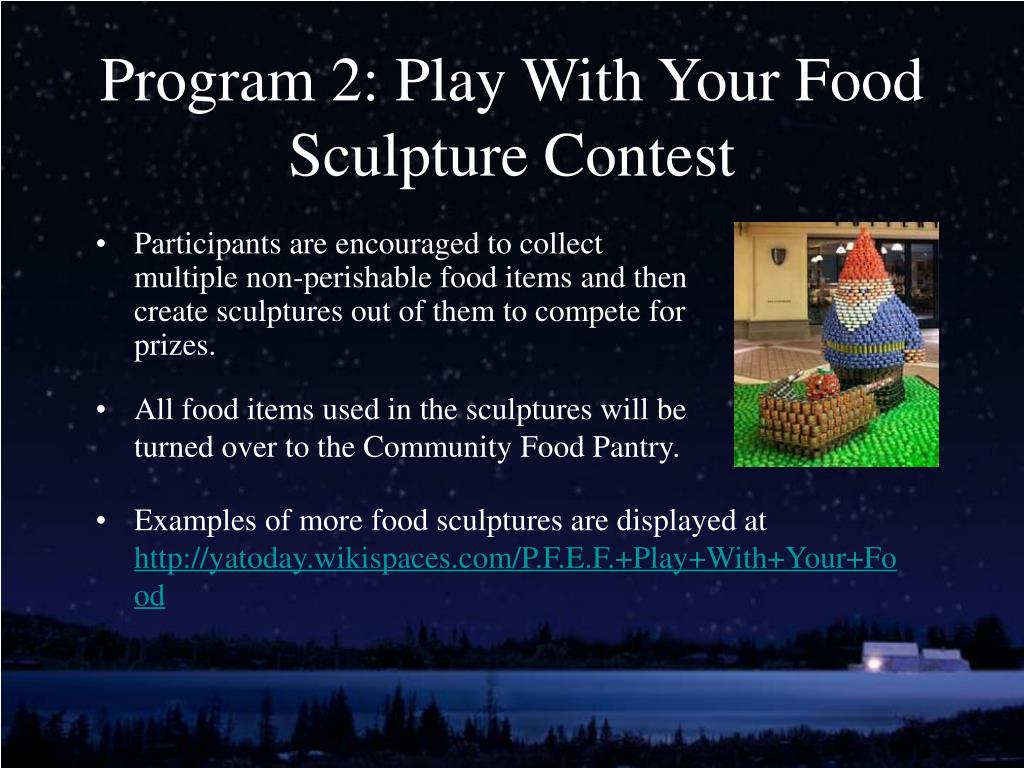 Program 2: Play With Your Food Sculpture Contest

• Participants are encouraged to collect multiple non-perishable food items and then create sculptures out of them to compete for prizes.

• All food items used in the sculptures will be turned over to the Community Food Pantry.

• Examples of more food sculptures are displayed at http://yatoday.wikispaces.com/P.F.E.F.+Play+With+Your+Food